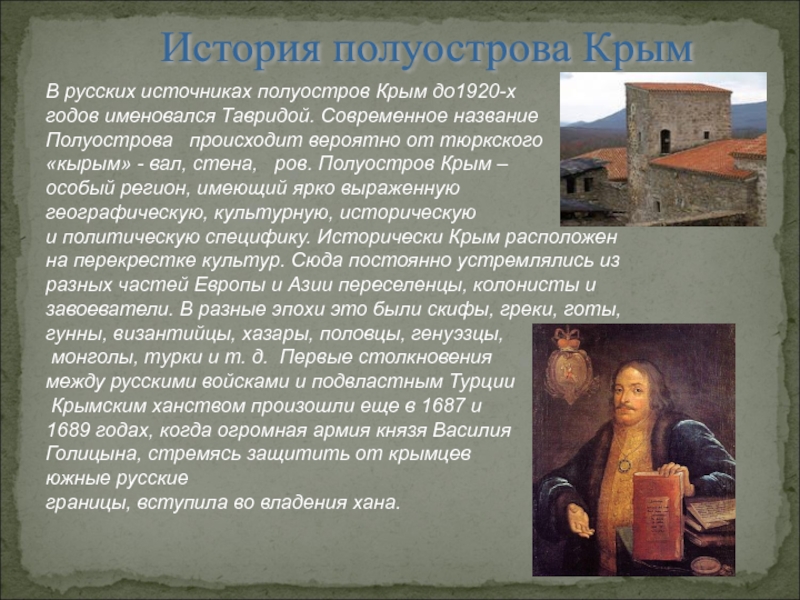 История полуострова Крым

В русских источниках полуостров Крым до1920-х годов именовался Тавридой. Современное название Полуострова происходит вероятно от тюркского «кырым» - вал, стена, ров. Полуостров Крым – особый регион, имеющий ярко выраженную географическую, культурную, историческую и политическую специфику. Исторически Крым расположен на перекрестке культур. Сюда постоянно устремлялись из разных частей Европы и Азии переселенцы, колонисты и завоеватели. В разные эпохи это были скифы, греки, готы, гунны, византийцы, хазары, половцы, генуэзцы, монголы, турки и т. д. Первые столкновения между русскими войсками и подвластным Турции Крымским ханством произошли еще в 1687 и 1689 годах, когда огромная армия князя Василия Голицына, стремясь защитить от крымцев южные русские границы, вступила во владения хана.